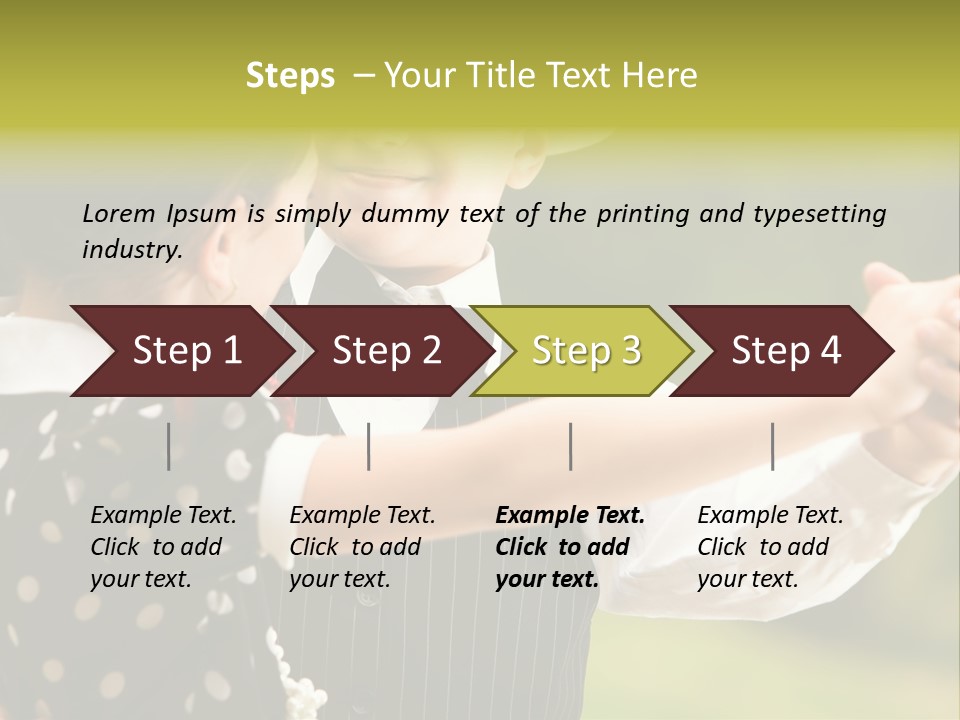 Steps – Your Title Text Here

Lorem Ipsum is simply dummy text of the printing and typesetting industry.

Step 1

Step 2

Step 3

Step 4

Example Text. Click to add your text.

Example Text. Click to add your text.

Example Text. Click to add your text.

Example Text. Click to add your text.